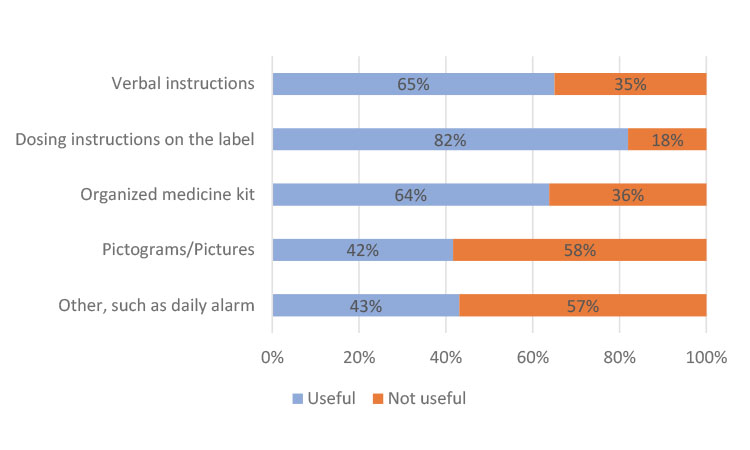 Verbal instructions 65% 35%

Dosing instructions on the label 82% 18%

Organized medicine kit 64% 36%

Pictograms/Pictures 42% 58%

Other, such as daily alarm 43% 57%

0% 20% 40% 60% 80% 100%

Useful Not useful